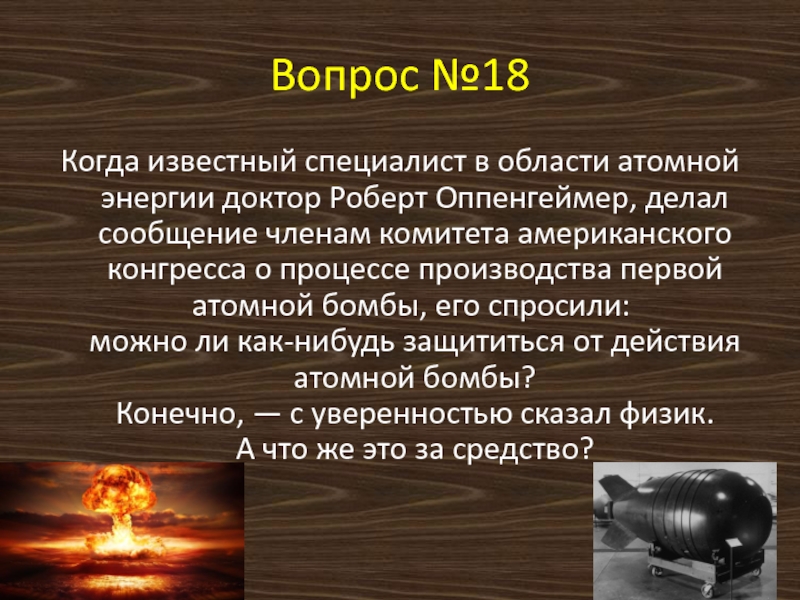 Вопрос №18

Когда известный специалист в области атомной энергии доктор Роберт Оппенгеймер, делал сообщение членам комитета американского конгресса о процессе производства первой атомной бомбы, его спросили: можно ли как-нибудь защититься от действия атомной бомбы?

Конечно, — с уверенностью сказал физик.

А что же это за средство?